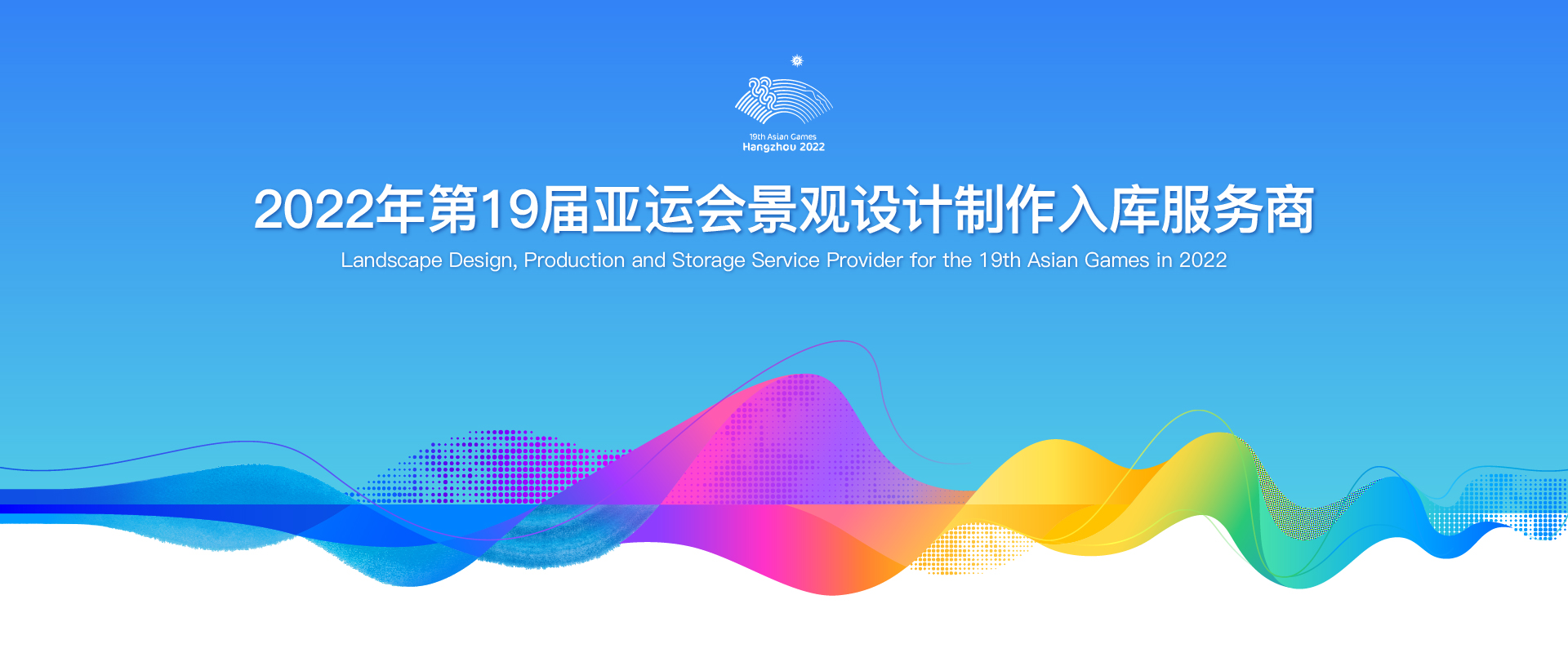 19th Asian Games
Hangzhou 2022

2022年第19届亚运会景观设计制作入库服务商

Landscape Design, Production and Storage Service Provider for the 19th Asian Games in 2022